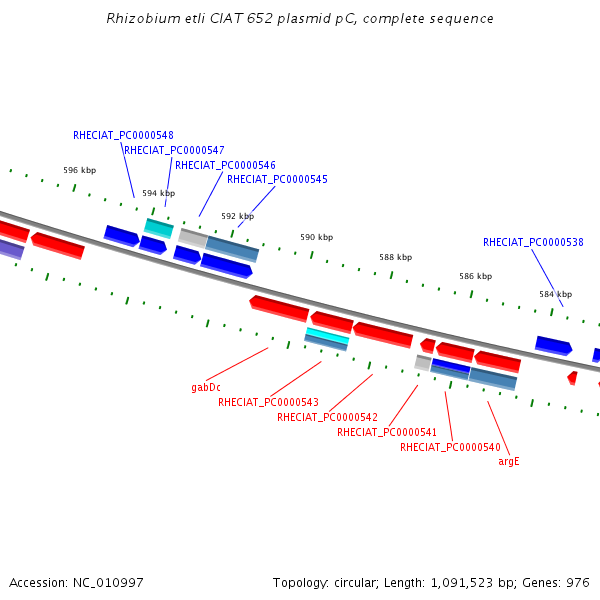 Rhizobium etli CIAT 652 plasmid pC, complete sequence

RHECIAT_PC0000548
RHECIAT_PC0000547
RHECIAT_PC0000546
RHECIAT_PC0000545

596 kbp
594 kbp
592 kbp
590 kbp
588 kbp
586 kbp
584 kbp

RHECIAT_PC0000538

gabDc
RHECIAT_PC0000543
RHECIAT_PC0000542
RHECIAT_PC0000541
RHECIAT_PC0000540
argE

Accession: NC_010997
Topology: circular; Length: 1,091,523 bp; Genes: 976